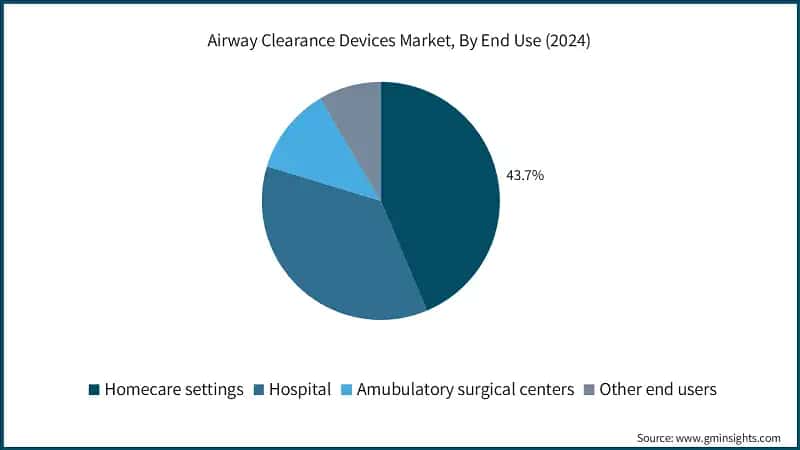 Airway Clearance Devices Market, By End Use (2024)

43.7%

Homecare settings Hospital Amubulatory surgical centers Other end users

Source: www.gminsights.com